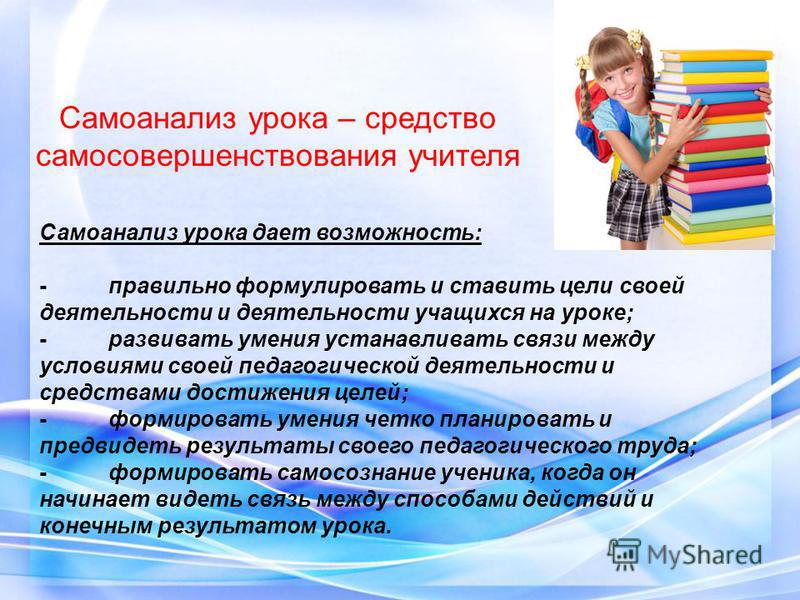 Самоанализ урока – средство самосовершенствования учителя

Самоанализ урока дает возможность:

- правильно формулировать и ставить цели своей деятельности и деятельности учащихся на уроке;
- развивать умения устанавливать связи между условиями своей педагогической деятельности и средствами достижения целей;
- формировать умения четко планировать и предвидеть результаты своего педагогического труда;
- формировать самосознание ученика, когда он начинает видеть связь между способами действий и конечным результатом урока.

MyShared